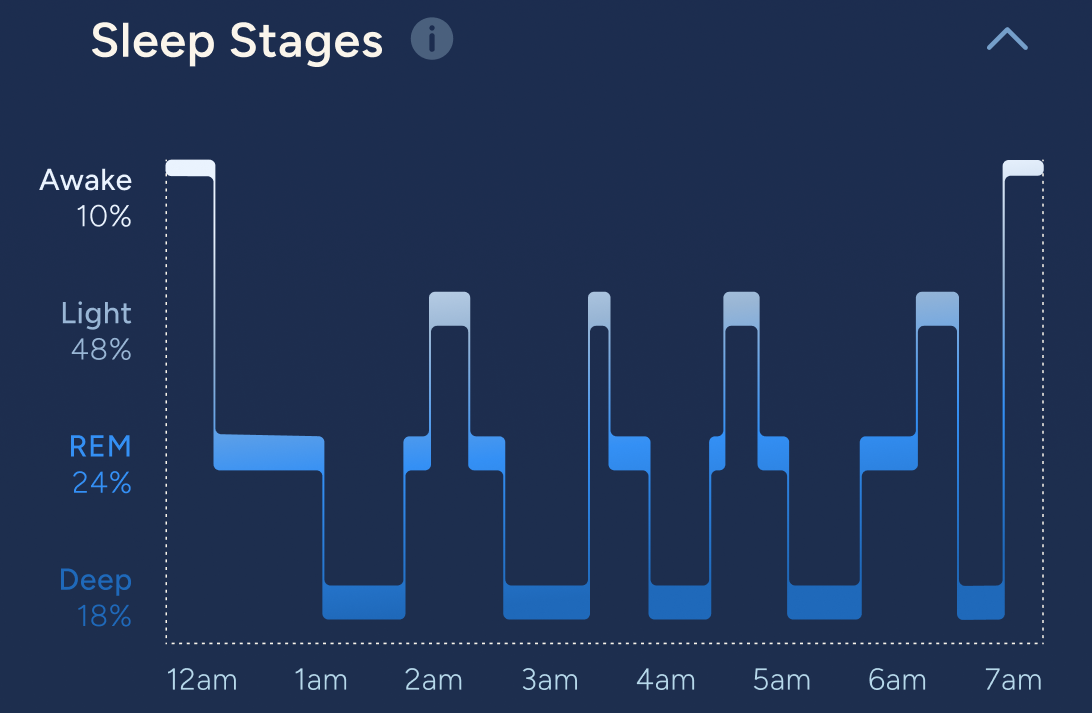 Sleep Stages

Awake
10%

Light
48%

REM
24%

Deep
18%

12am 1am 2am 3am 4am 5am 6am 7am